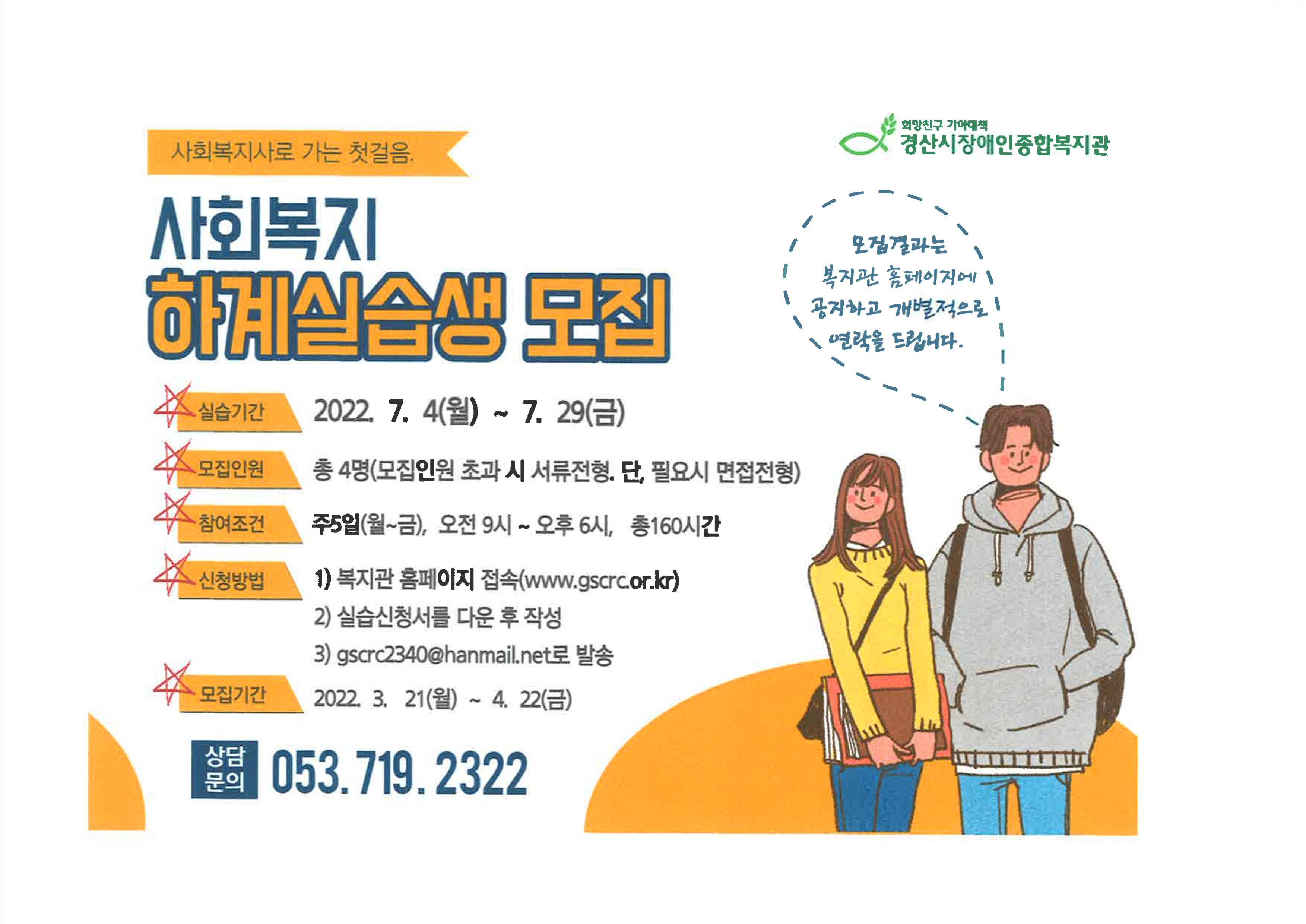 사회복지사로 가는 첫걸음.

희망친구 기아대책
경산시장애인종합복지관

사회복지
하계실습생 모집

모집결과는 복지관 홈페이지에 공지하고 개별적으로 연락을 드립니다.

실습기간 2022. 7. 4(월) ~ 7. 29(금)

모집인원 총 4명(모집인원 초과 시 서류전형. 단, 필요시 면접전형)

참여조건 주5일(월~금), 오전 9시 ~ 오후 6시, 총160시간

신청방법 1) 복지관 홈페이지 접속(www.gscrc.or.kr)
2) 실습신청서를 다운 후 작성
3) gscrc2340@hanmail.net로 발송

모집기간 2022. 3. 21(월) ~ 4. 22(금)

상담 문의 053. 719. 2322